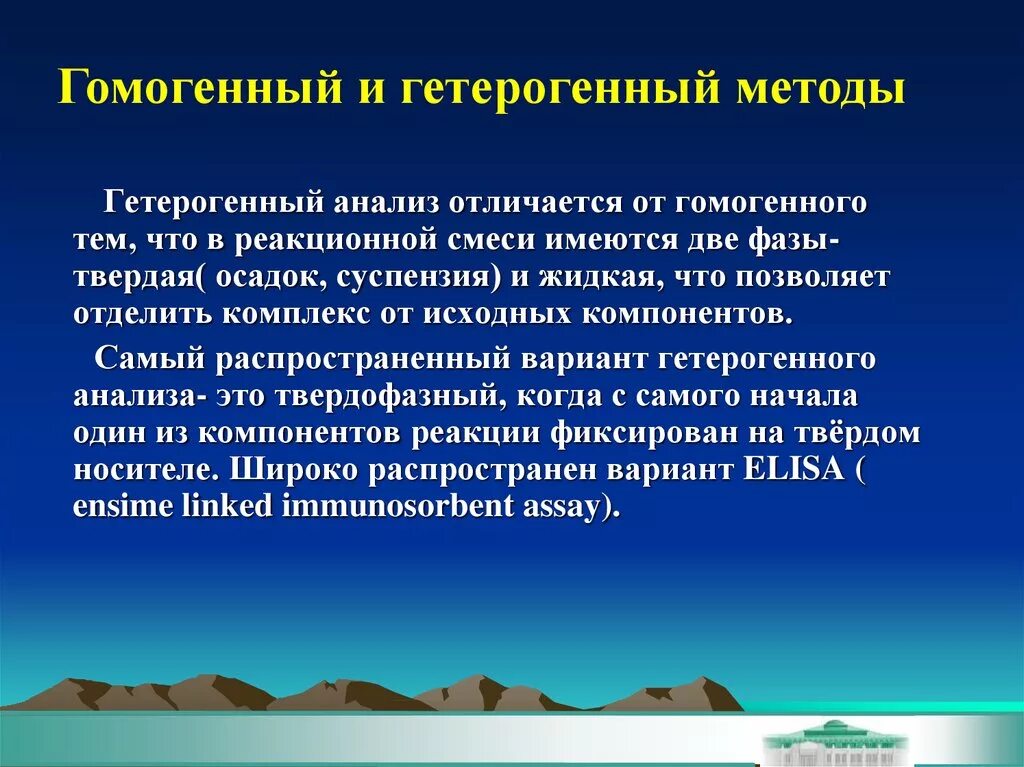 Гомогенный и гетерогенный методы

Гетерогенный анализ отличается от гомогенного тем, что в реакционной смеси имеются две фазы- твердая( осадок, суспензия) и жидкая, что позволяет отделить комплекс от исходных компонентов.

Самый распространенный вариант гетерогенного анализа- это твердофазный, когда с самого начала один из компонентов реакции фиксирован на твёрдом носителе. Широко распространен вариант ELISA ( ensime linked immunosorbent assay).